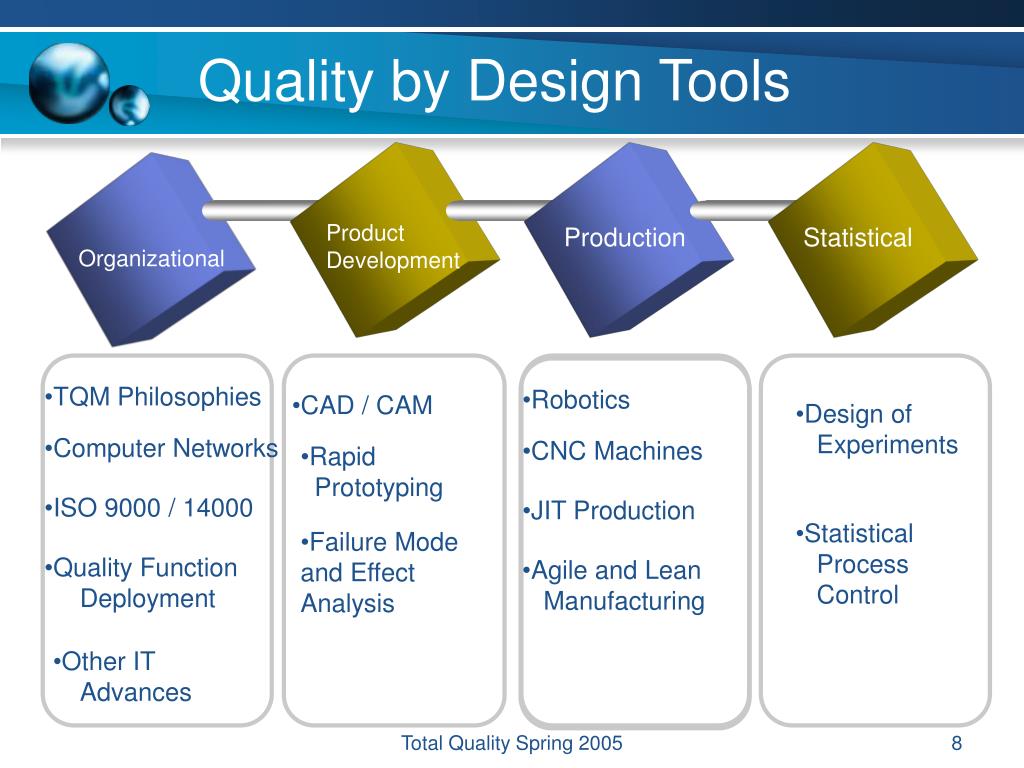 Quality by Design Tools

Organizational

Product Development

Production

Statistical

•TQM Philosophies

•Computer Networks

•ISO 9000 / 14000

•Quality Function Deployment

•Other IT Advances

•CAD / CAM

•Rapid Prototyping

•Failure Mode and Effect Analysis

•Robotics

•CNC Machines

•JIT Production

•Agile and Lean Manufacturing

•Design of Experiments

•Statistical Process Control

Total Quality Spring 2005

8